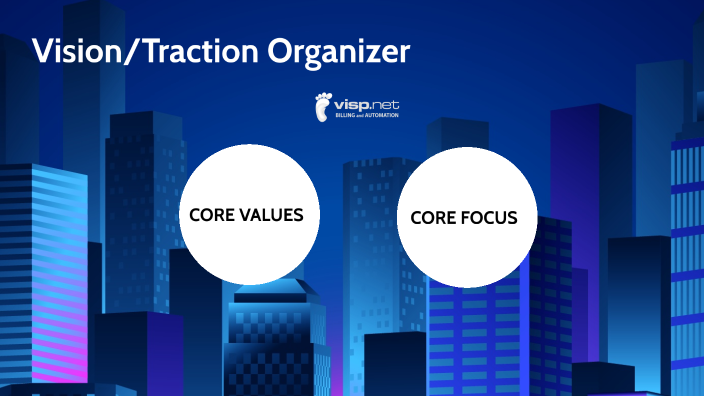 Vision/Traction Organizer

visp.net
BILLING and AUTOMATION

CORE VALUES

CORE FOCUS